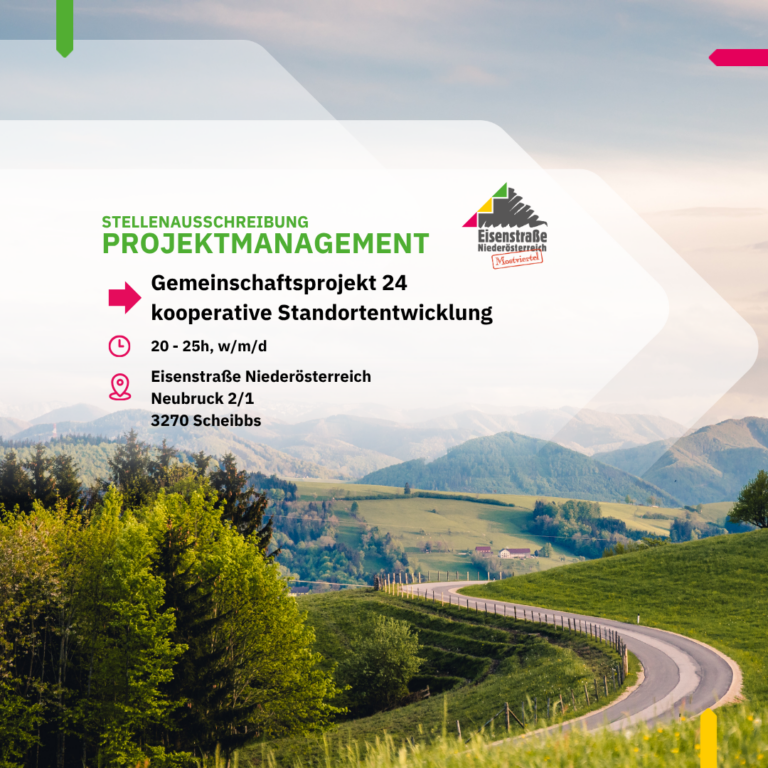 STELLENAUSSCHREIBUNG
PROJEKTMANAGEMENT

Eisenstraße
Niederösterreich
Mostviertel

Gemeinschaftsprojekt 24
kooperative Standortentwicklung

20 - 25h, w/m/d

Eisenstraße Niederösterreich
Neubruck 2/1
3270 Scheibbs